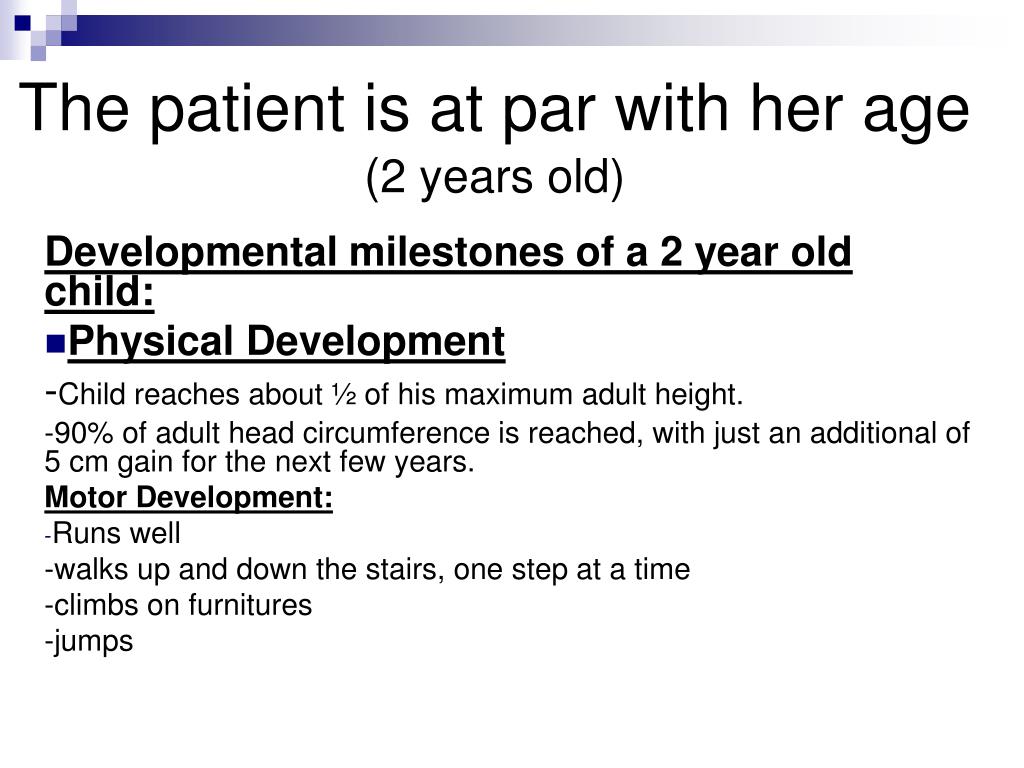 The patient is at par with her age
(2 years old)

Developmental milestones of a 2 year old child:

Physical Development

-Child reaches about ½ of his maximum adult height.

-90% of adult head circumference is reached, with just an additional of 5 cm gain for the next few years.

Motor Development:

-Runs well

-walks up and down the stairs, one step at a time

-climbs on furnitures

-jumps